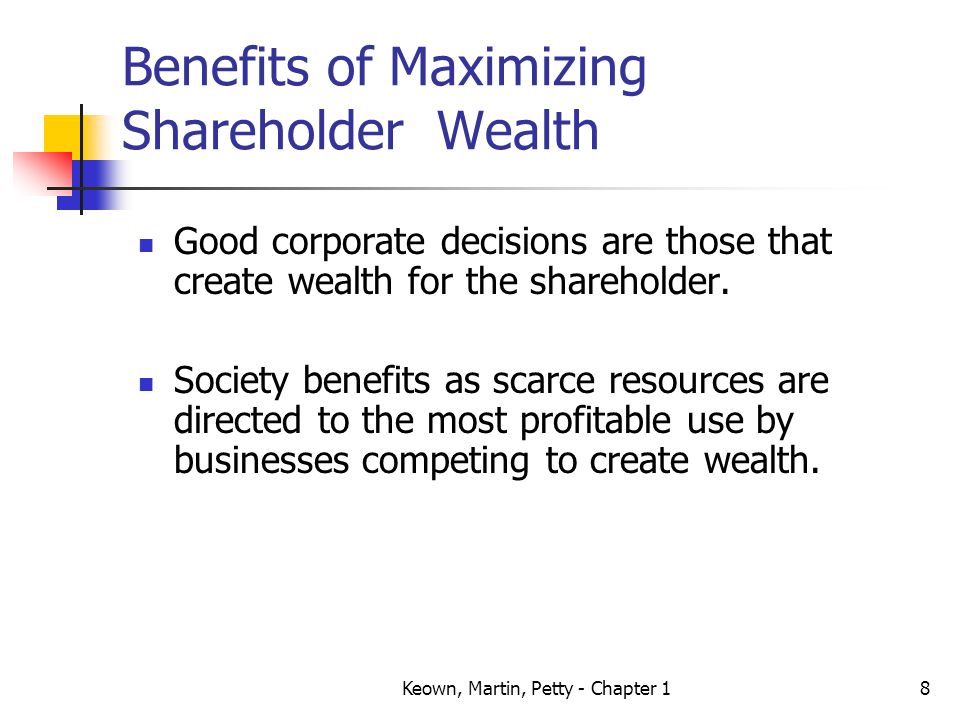 Benefits of Maximizing Shareholder Wealth

- Good corporate decisions are those that create wealth for the shareholder.

- Society benefits as scarce resources are directed to the most profitable use by businesses competing to create wealth.

Keown, Martin, Petty - Chapter 1

8